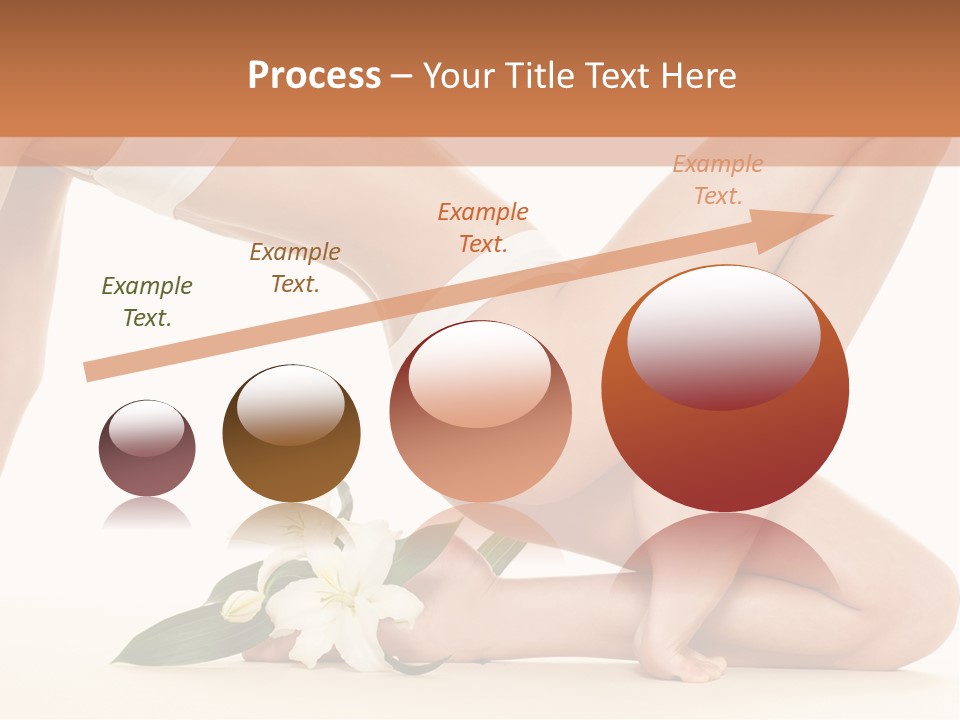 Process – Your Title Text Here

Example Text.

Example Text.

Example Text.

Example Text.